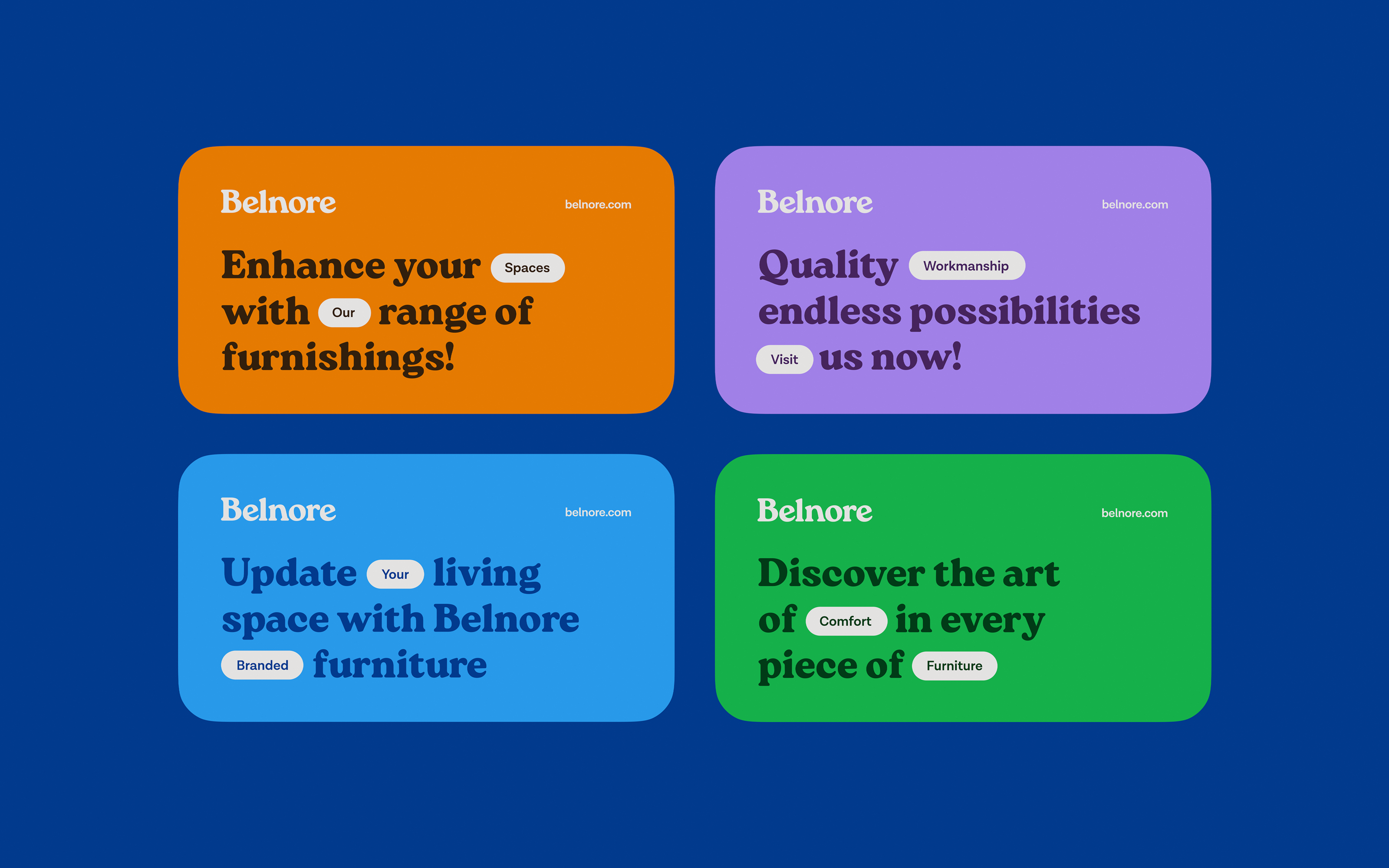 Belnore belnore.com

Enhance your Spaces with Our range of furnishings!

Belnore belnore.com

Quality Workmanship endless possibilities Visit us now!

Belnore belnore.com

Update Your living space with Belnore Branded furniture

Belnore belnore.com

Discover the art of Comfort in every piece of Furniture